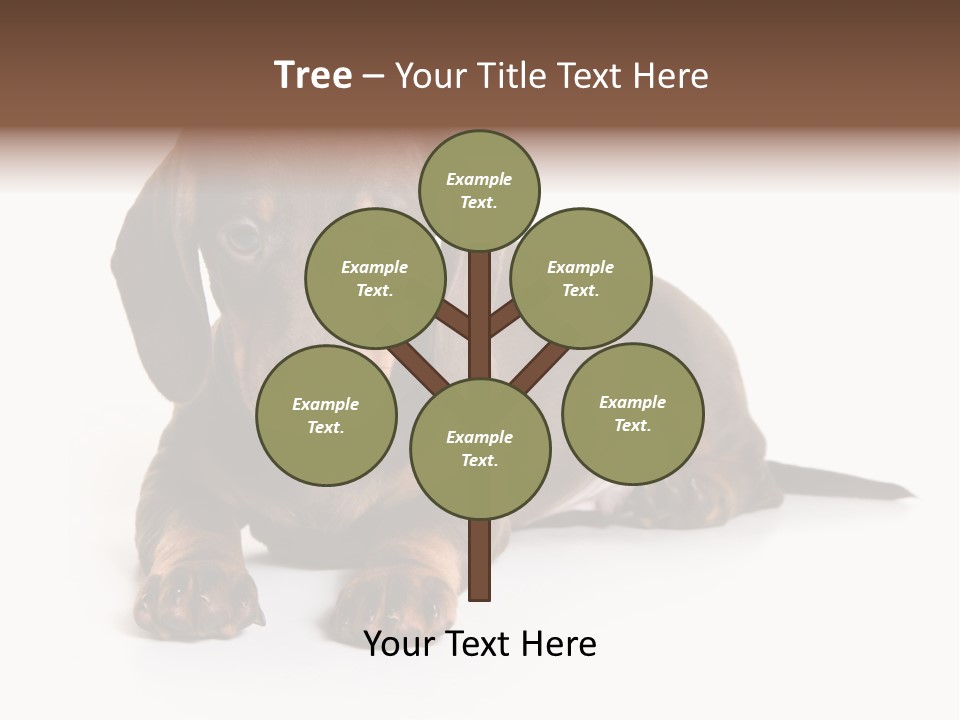 Tree – Your Title Text Here

Example Text.

Example Text.

Example Text.

Example Text.

Example Text.

Example Text.

Your Text Here